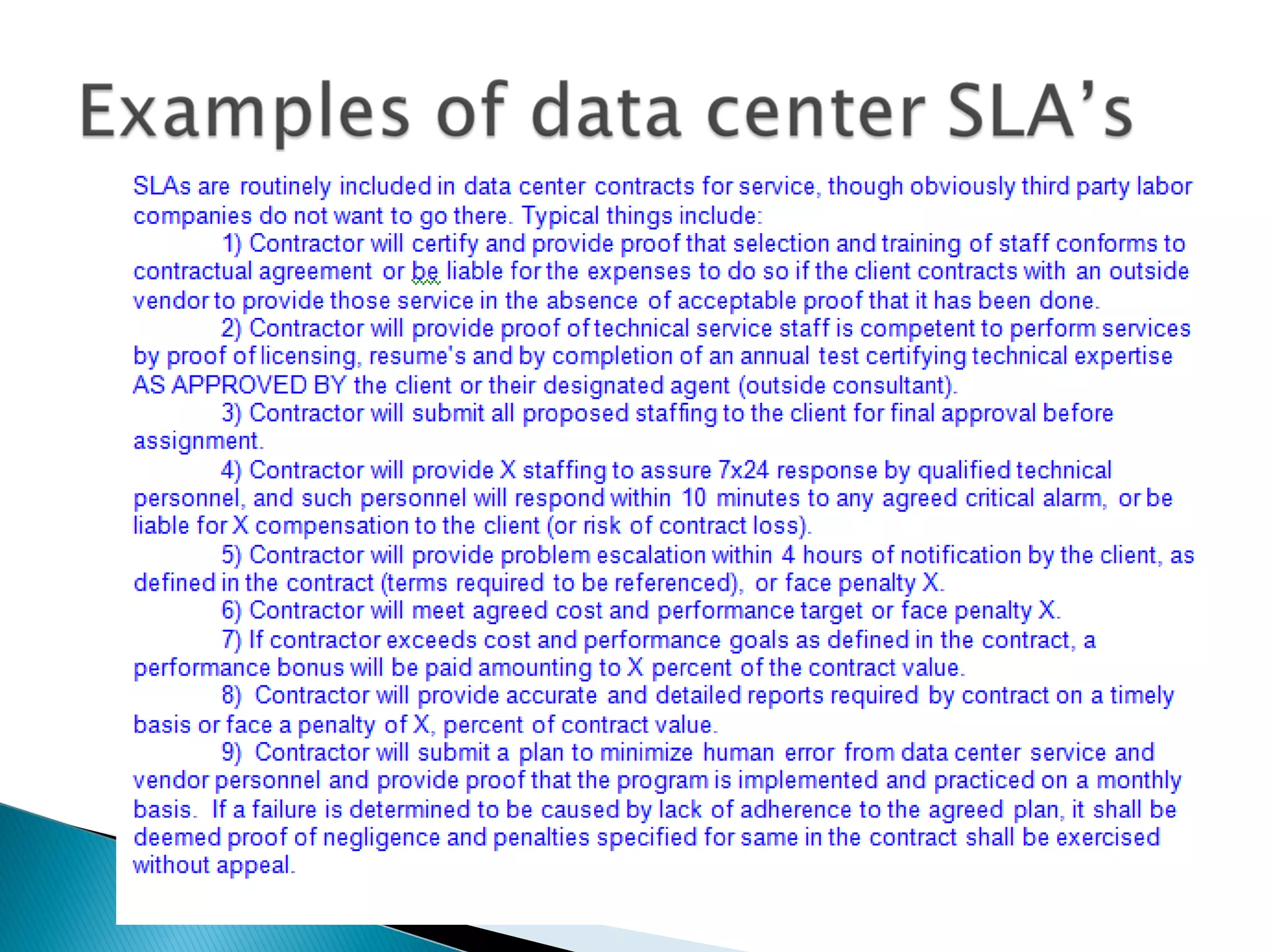 Examples of data center SLA's

SLAs are routinely included in data center contracts for service, though obviously third party labor companies do not want to go there. Typical things include:

1) Contractor will certify and provide proof that selection and training of staff conforms to contractual agreement or be liable for the expenses to do so if the client contracts with an outside vendor to provide those service in the absence of acceptable proof that it has been done.

2) Contractor will provide proof of technical service staff is competent to perform services by proof of licensing, resume's and by completion of an annual test certifying technical expertise AS APPROVED BY the client or their designated agent (outside consultant).

3) Contractor will submit all proposed staffing to the client for final approval before assignment.

4) Contractor will provide X staffing to assure 7x24 response by qualified technical personnel, and such personnel will respond within 10 minutes to any agreed critical alarm, or be liable for X compensation to the client (or risk of contract loss).

5) Contractor will provide problem escalation within 4 hours of notification by the client, as defined in the contract (terms required to be referenced), or face penalty X.

6) Contractor will meet agreed cost and performance target or face penalty X.

7) If contractor exceeds cost and performance goals as defined in the contract, a performance bonus will be paid amounting to X percent of the contract value.

8) Contractor will provide accurate and detailed reports required by contract on a timely basis or face a penalty of X, percent of contract value.

9) Contractor will submit a plan to minimize human error from data center service and vendor personnel and provide proof that the program is implemented and practiced on a monthly basis. If a failure is determined to be caused by lack of adherence to the agreed plan, it shall be deemed proof of negligence and penalties specified for same in the contract shall be exercised without appeal.